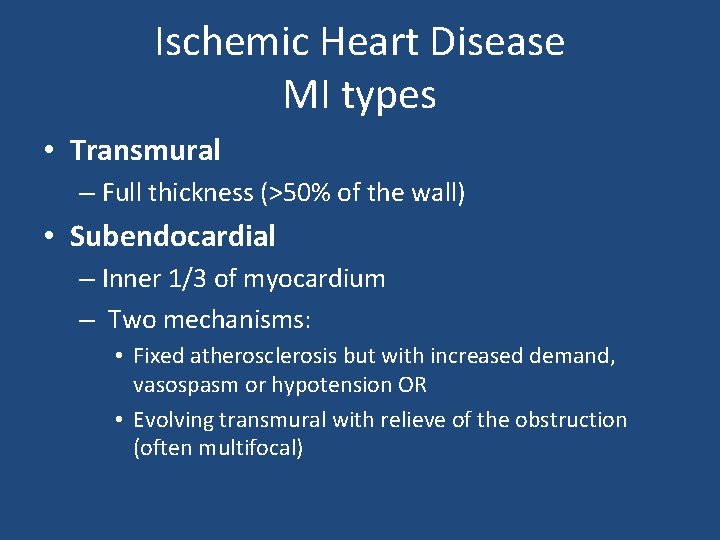 Ischemic Heart Disease
MI types

• Transmural
– Full thickness (>50% of the wall)
• Subendocardial
– Inner 1/3 of myocardium
– Two mechanisms:
• Fixed atherosclerosis but with increased demand, vasospasm or hypotension OR
• Evolving transmural with relieve of the obstruction (often multifocal)